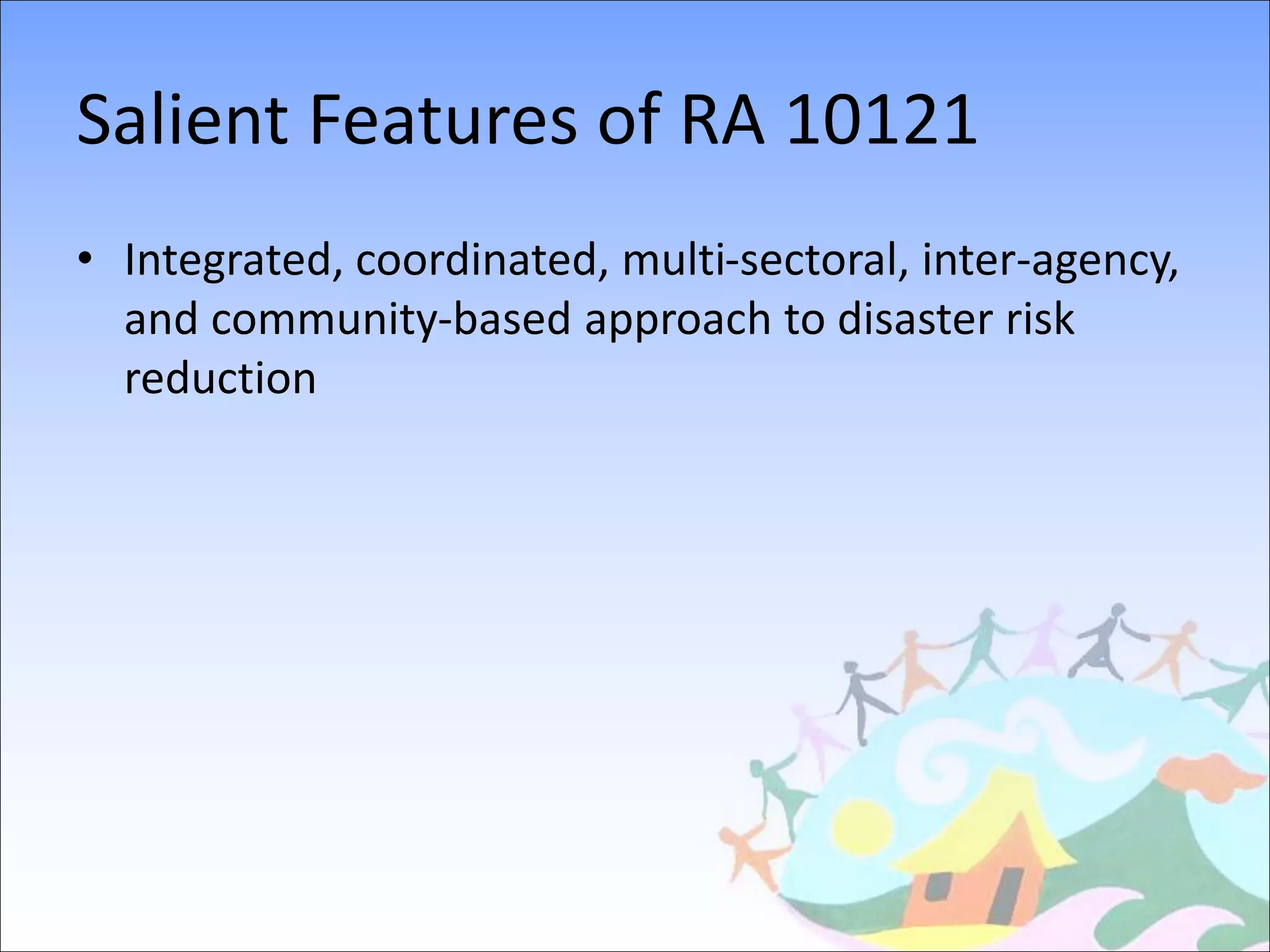 Salient Features of RA 10121

• Integrated, coordinated, multi-sectoral, inter-agency, and community-based approach to disaster risk reduction